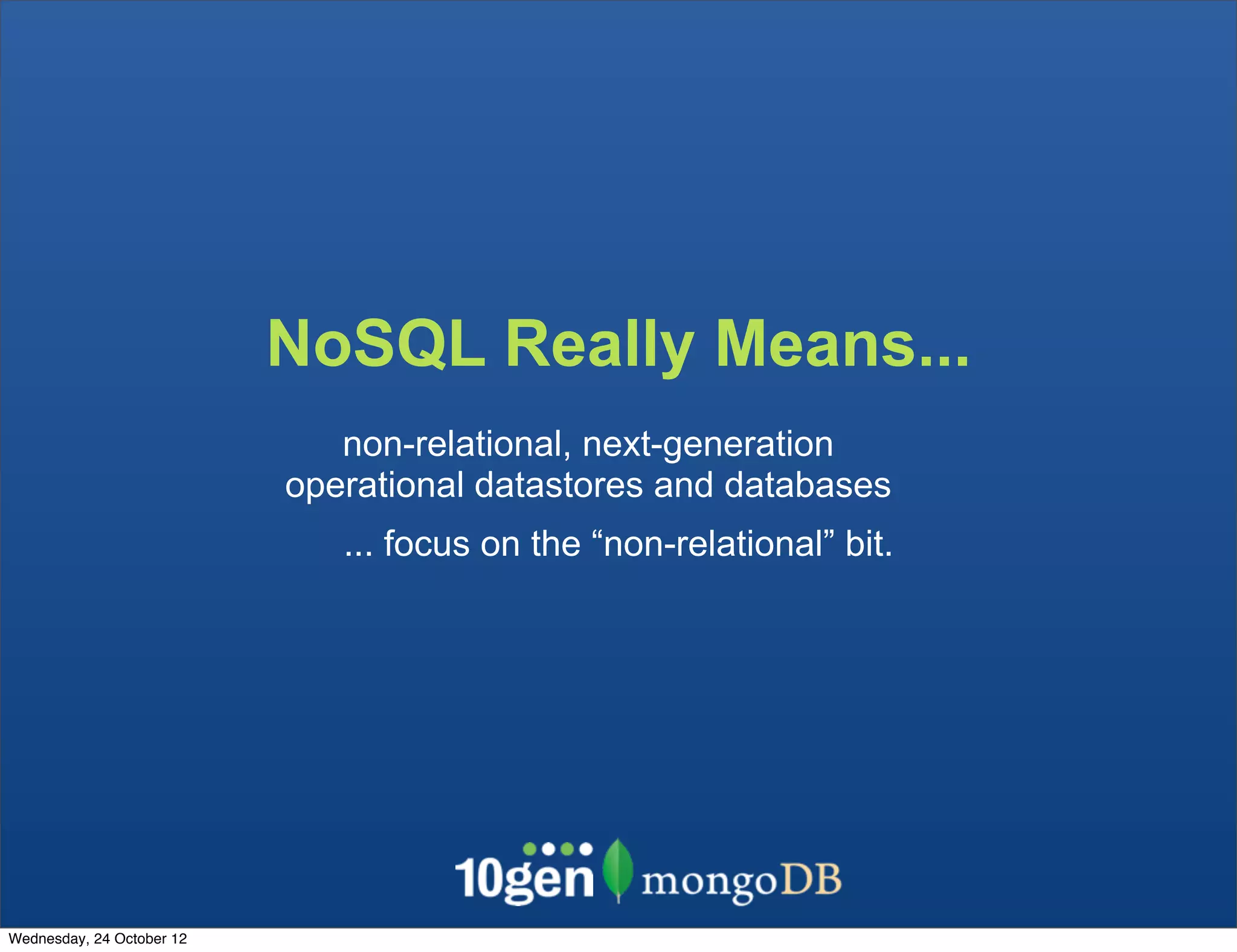 NoSQL Really Means...

non-relational, next-generation operational datastores and databases

... focus on the “non-relational” bit.

10gen mongoDB

Wednesday, 24 October 12